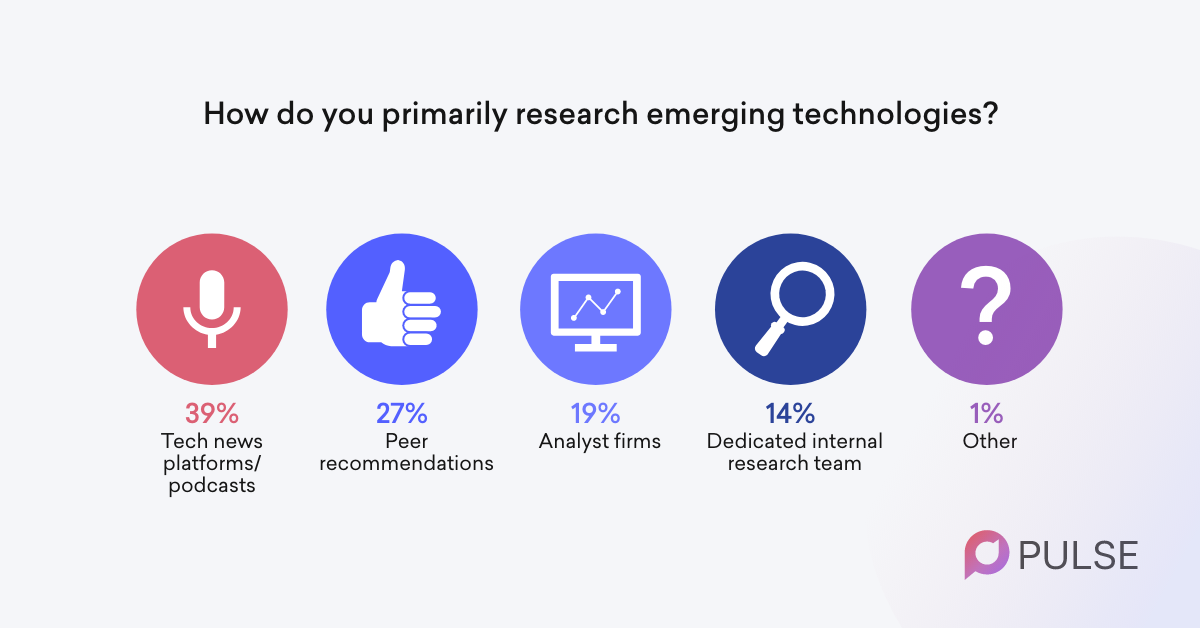 How do you primarily research emerging technologies?

39%
Tech news platforms/ podcasts

27%
Peer recommendations

19%
Analyst firms

14%
Dedicated internal research team

1%
Other

PULSE